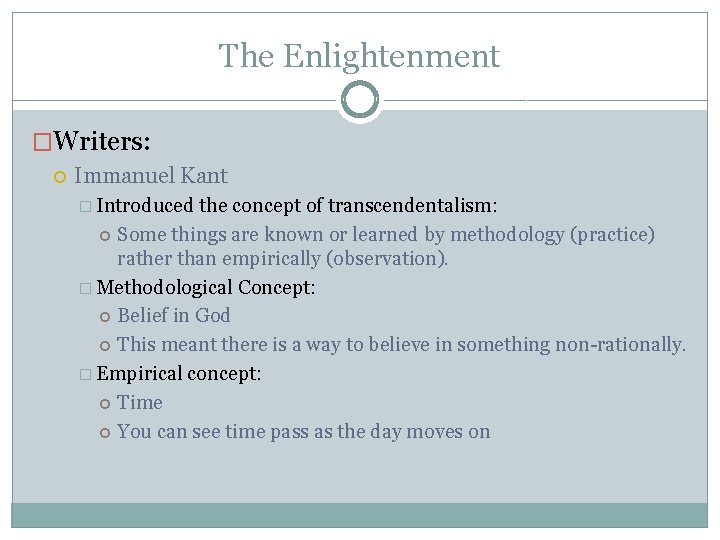 The Enlightenment

Writers:

Immanuel Kant

Introduced the concept of transcendentalism:

Some things are known or learned by methodology (practice) rather than empirically (observation).

Methodological Concept:

Belief in God

This meant there is a way to believe in something non-rationally.

Empirical concept:

Time

You can see time pass as the day moves on